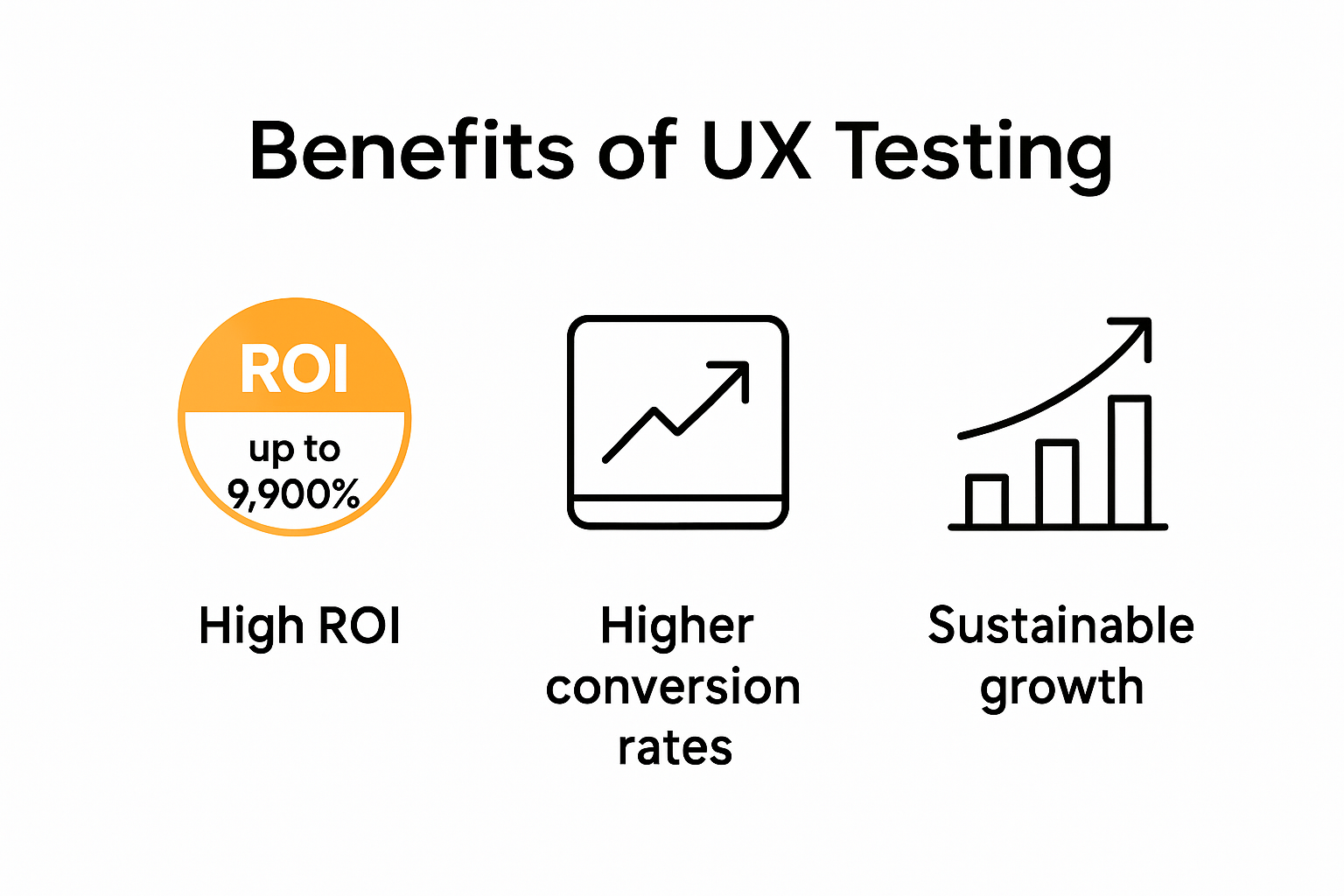 Benefits of UX Testing

ROI
up to
9,900%

High ROI

Higher conversion rates

Sustainable growth